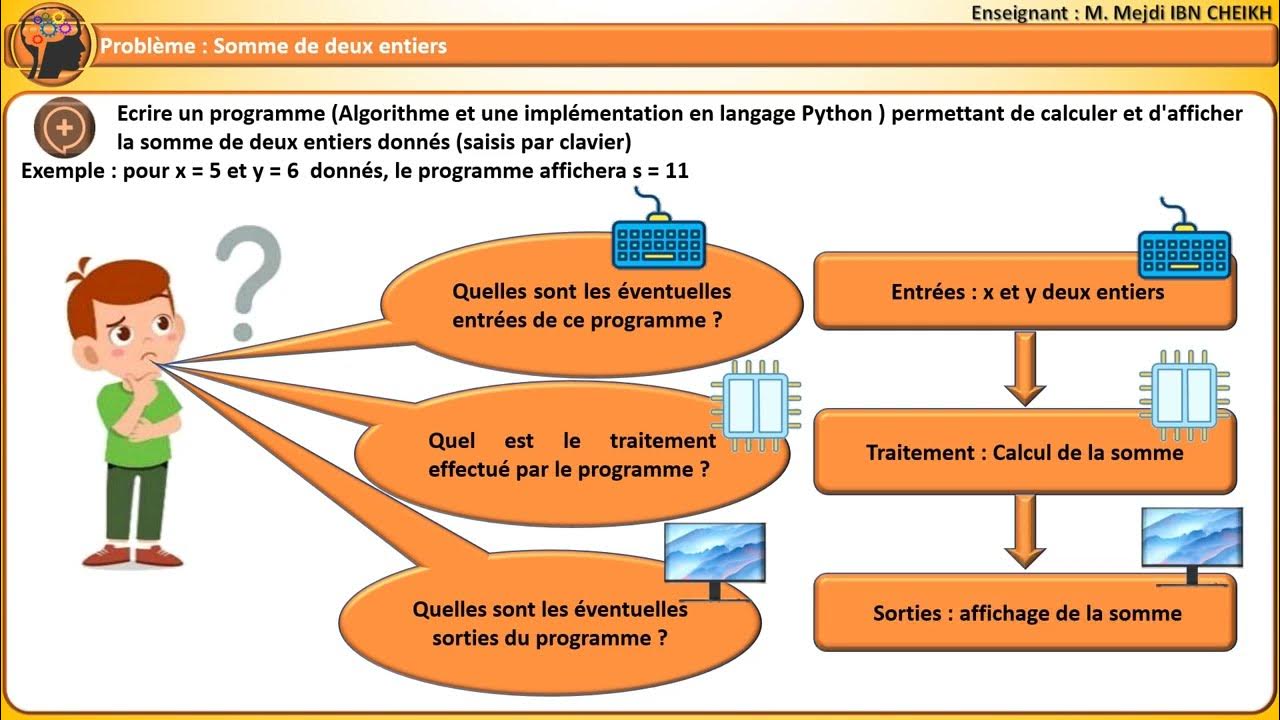 Enseignant : M. Mejdi IBN CHEIKH

Problème : Somme de deux entiers

Ecrire un programme (Algorithme et une implémentation en langage Python ) permettant de calculer et d'afficher la somme de deux entiers donnés (saisis par clavier)

Exemple : pour x = 5 et y = 6 donnés, le programme affichera s = 11

Quelles sont les éventuelles entrées de ce programme ?

Quel est le traitement effectué par le programme ?

Quelles sont les éventuelles sorties du programme ?

Entrées : x et y deux entiers

Traitement : Calcul de la somme

Sorties : affichage de la somme